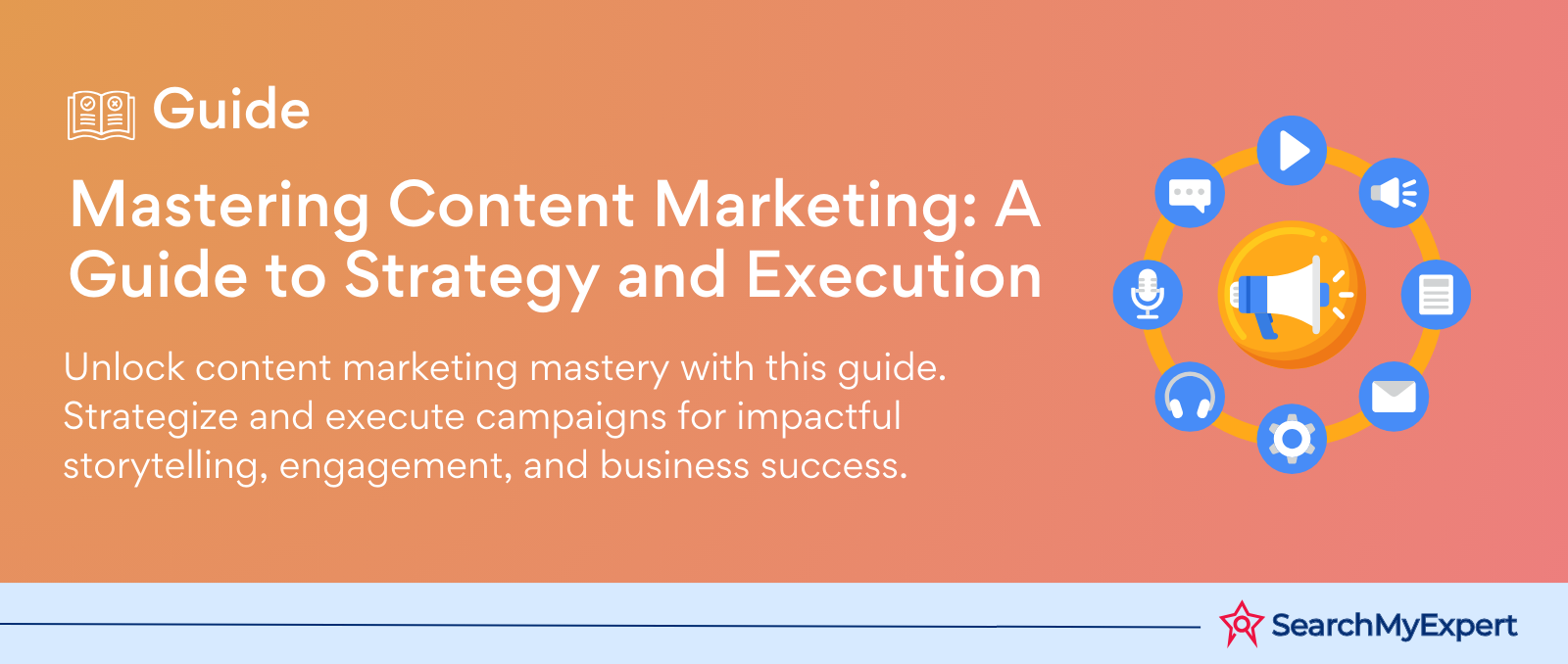 Guide

Mastering Content Marketing: A Guide to Strategy and Execution

Unlock content marketing mastery with this guide. Strategize and execute campaigns for impactful storytelling, engagement, and business success.

SearchMyExpert